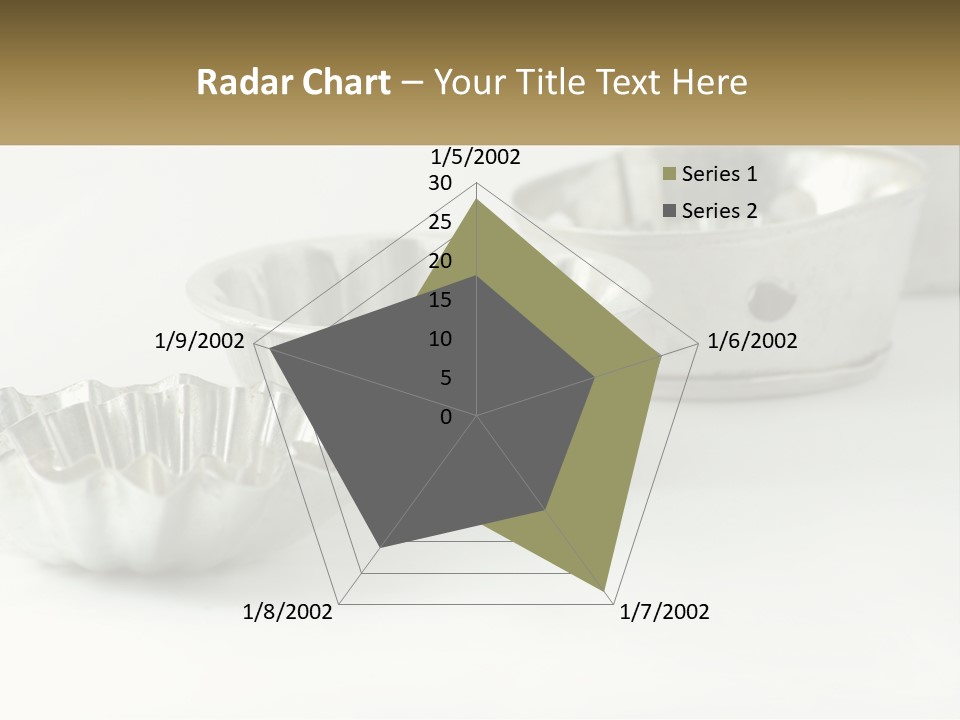 Radar Chart – Your Title Text Here

1/5/2002
30
25
20
15
10
5
0
1/6/2002
1/7/2002
1/8/2002
1/9/2002

Series 1
Series 2